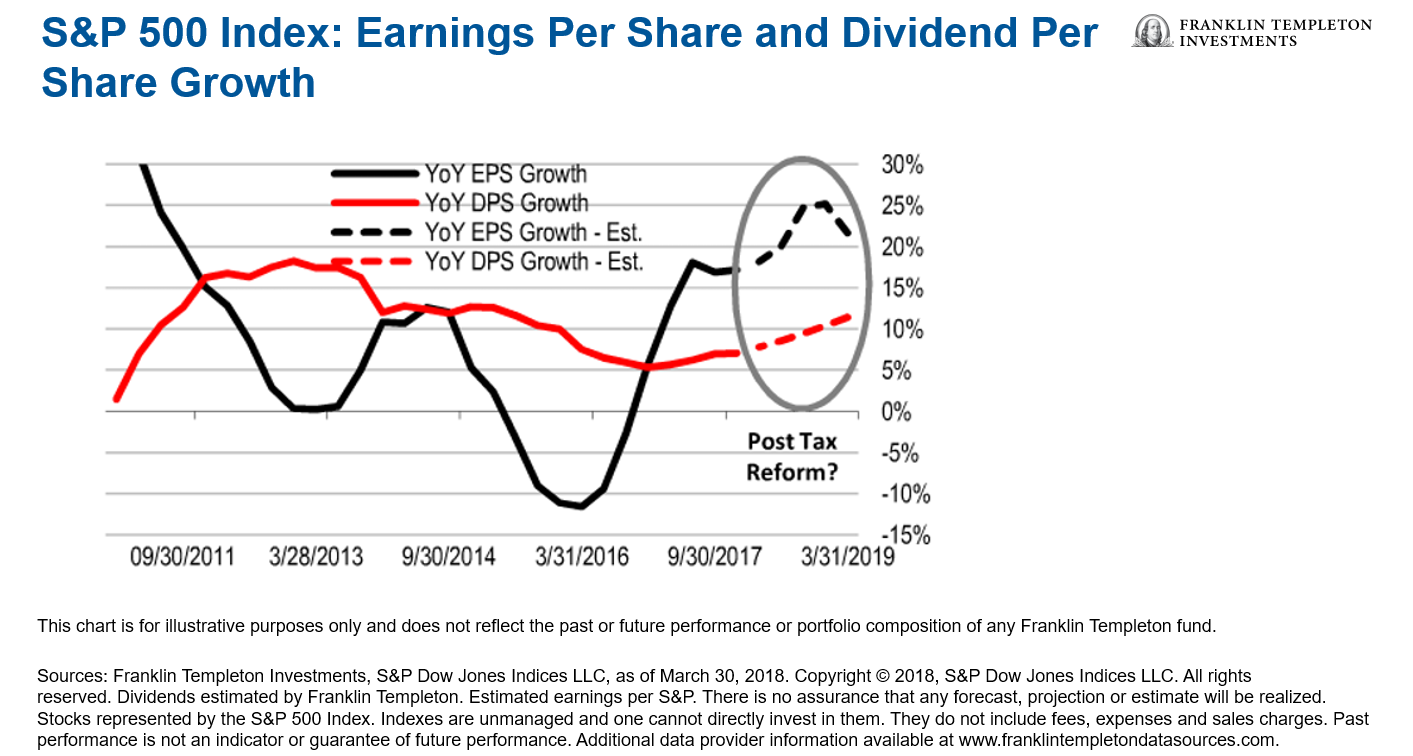 S&P 500 Index: Earnings Per Share and Dividend Per Share Growth

FRANKLIN TEMPLETON INVESTMENTS

YoY EPS Growth
YoY DPS Growth
YoY EPS Growth - Est.
YoY DPS Growth - Est.

30%
25%
20%
15%
10%
5%
0%
-5%
-10%
-15%

Post Tax Reform?

09/30/2011
3/28/2013
9/30/2014
3/31/2016
9/30/2017
3/31/2019

This chart is for illustrative purposes only and does not reflect the past or future performance or portfolio composition of any Franklin Templeton fund.

Sources: Franklin Templeton Investments, S&P Dow Jones Indices LLC, as of March 30, 2018. Copyright © 2018, S&P Dow Jones Indices LLC. All rights reserved. Dividends estimated by Franklin Templeton. Estimated earnings per S&P. There is no assurance that any forecast, projection or estimate will be realized. Stocks represented by the S&P 500 Index. Indexes are unmanaged and one cannot directly invest in them. They do not include fees, expenses and sales charges. Past performance is not an indicator or guarantee of future performance. Additional data provider information available at www.franklintempletondatasources.com.